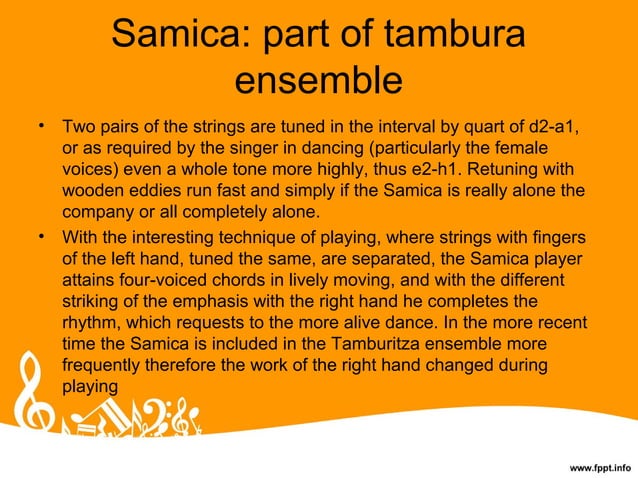 Samica: part of tambura ensemble

• Two pairs of the strings are tuned in the interval by quart of d2-a1, or as required by the singer in dancing (particularly the female voices) even a whole tone more highly, thus e2-h1. Retuning with wooden eddies run fast and simply if the Samica is really alone the company or all completely alone.

• With the interesting technique of playing, where strings with fingers of the left hand, tuned the same, are separated, the Samica player attains four-voiced chords in lively moving, and with the different striking of the emphasis with the right hand he completes the rhythm, which requests to the more alive dance. In the more recent time the Samica is included in the Tamburitza ensemble more frequently therefore the work of the right hand changed during playing

www.fppt.info